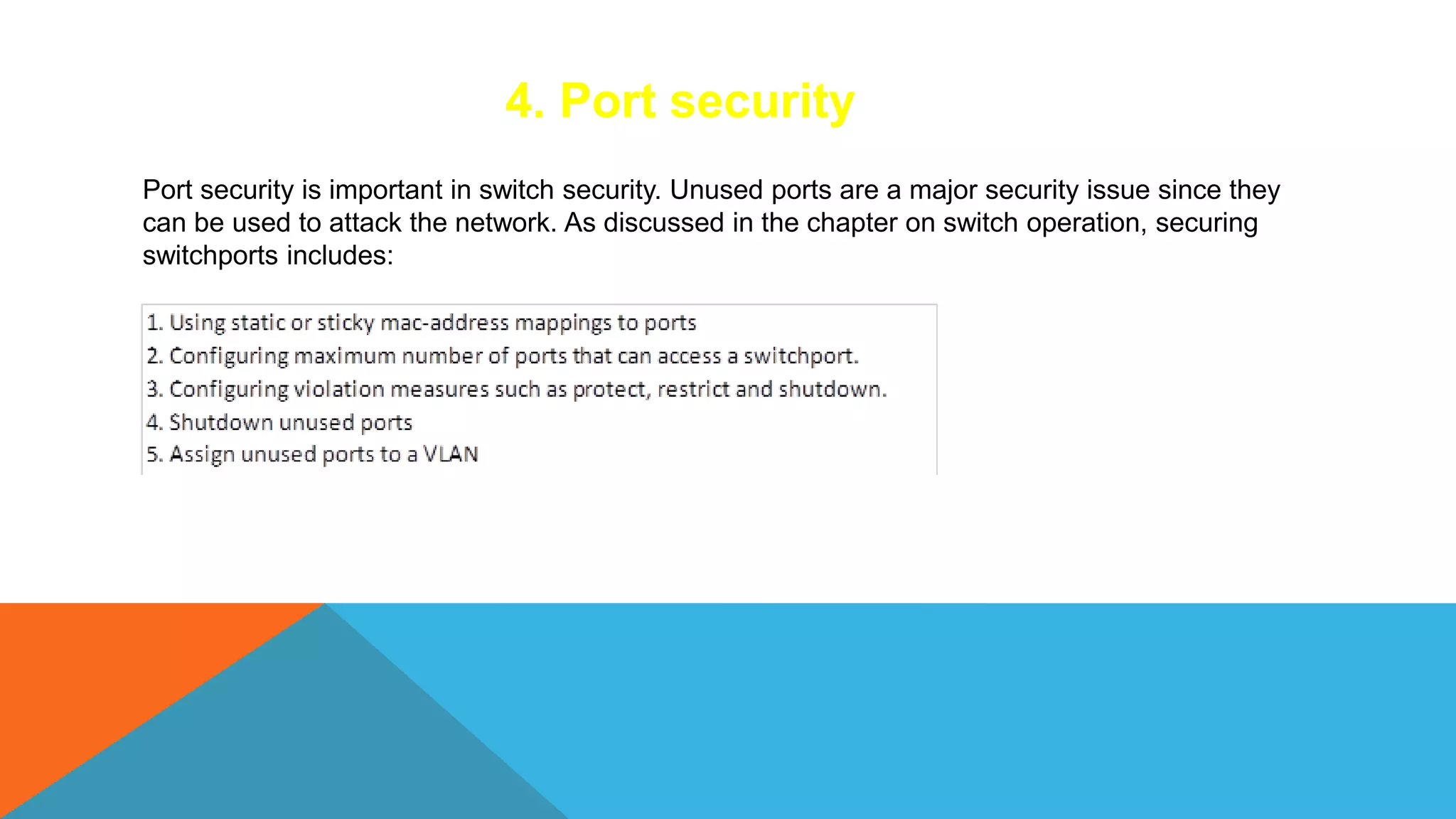 4. Port security

Port security is important in switch security. Unused ports are a major security issue since they can be used to attack the network. As discussed in the chapter on switch operation, securing switchports includes:

1. Using static or sticky mac-address mappings to ports
2. Configuring maximum number of ports that can access a switchport.
3. Configuring violation measures such as protect, restrict and shutdown.
4. Shutdown unused ports
5. Assign unused ports to a VLAN